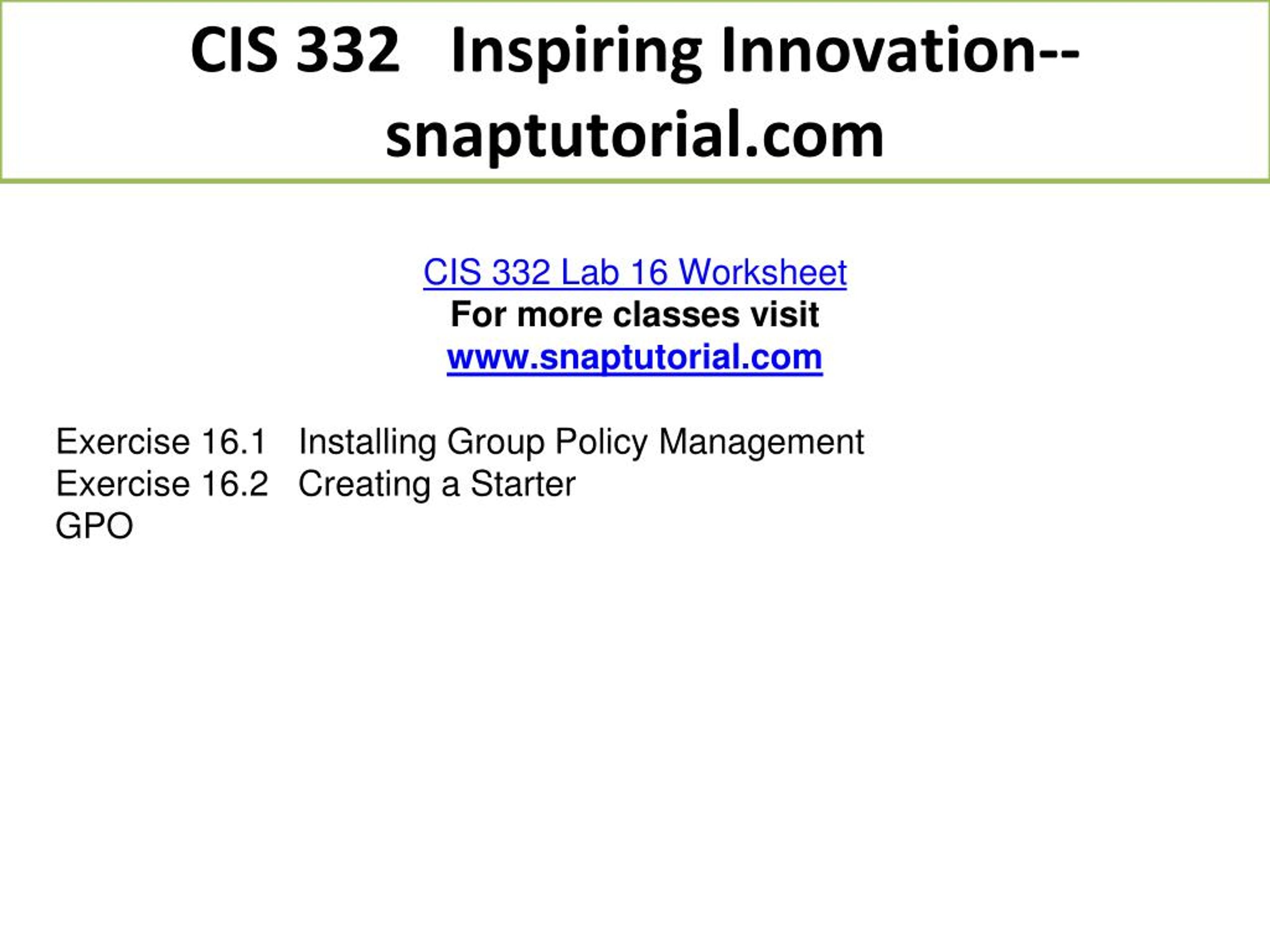 CIS 332 Inspiring Innovation--snaptutorial.com

CIS 332 Lab 16 Worksheet
For more classes visit
www.snaptutorial.com

Exercise 16.1 Installing Group Policy Management
Exercise 16.2 Creating a Starter GPO